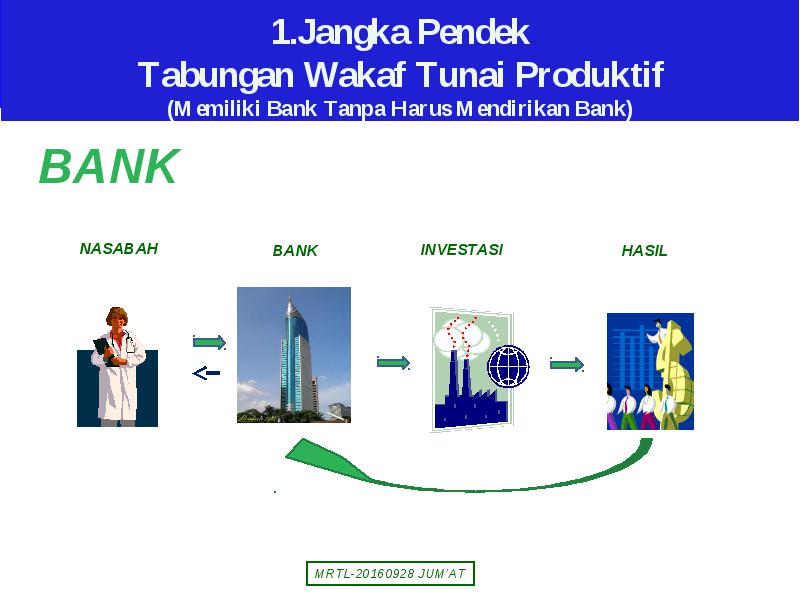 1.Jangka Pendek
Tabungan Wakaf Tunai Produktif
(Memiliki Bank Tanpa Harus Mendirikan Bank)

BANK

NASABAH

BANK

INVESTASI

HASIL

MRTL-20160928 JUM'AT